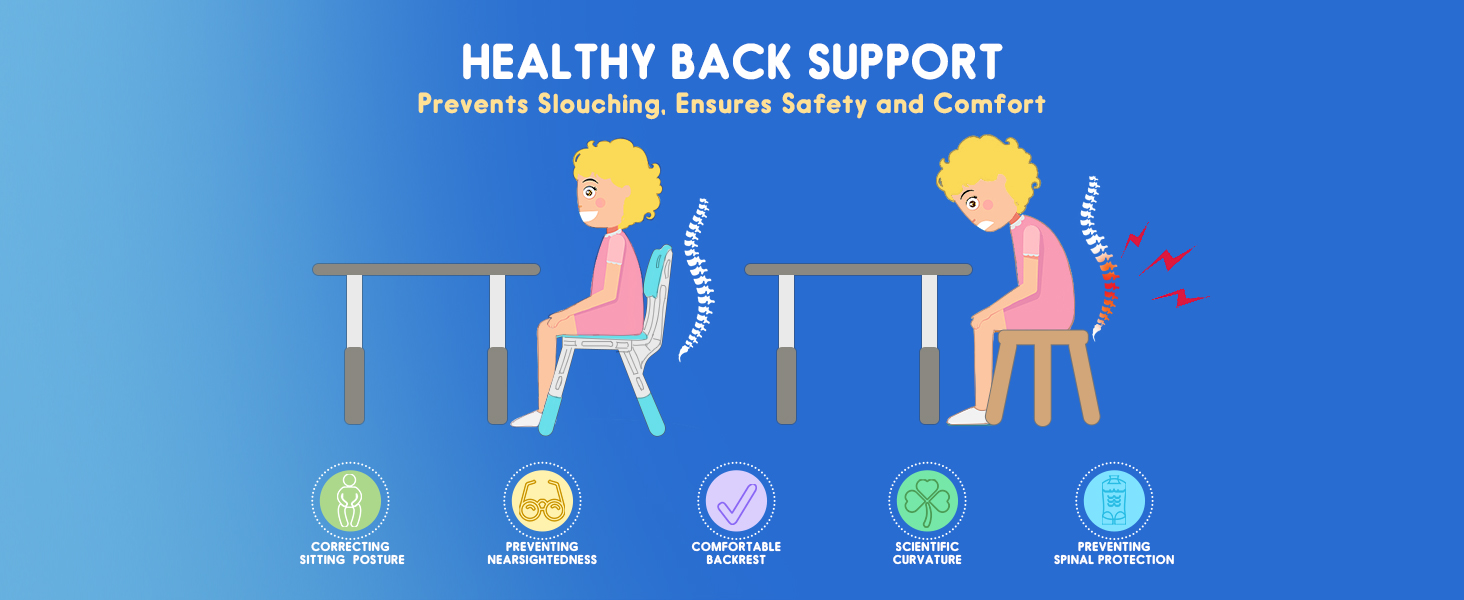 HEALTHY BACK SUPPORT
Prevents Slouching, Ensures Safety and Comfort

CORRECTING SITTING POSTURE

PREVENTING NEARSIGHTEDNESS

COMFORTABLE BACKREST

SCIENTIFIC CURVATURE

PREVENTING SPINAL PROTECTION